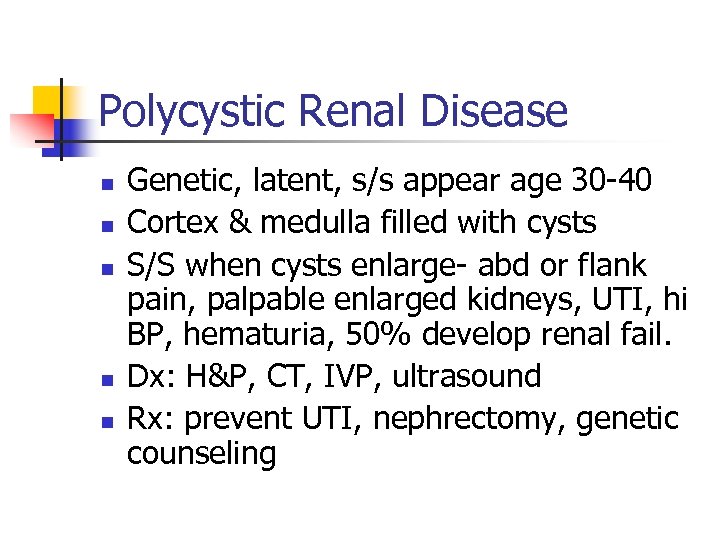 Polycystic Renal Disease

- Genetic, latent, s/s appear age 30-40
- Cortex & medulla filled with cysts
- S/S when cysts enlarge- abd or flank pain, palpable enlarged kidneys, UTI, hi BP, hematuria, 50% develop renal fail.
- Dx: H&P, CT, IVP, ultrasound
- Rx: prevent UTI, nephrectomy, genetic counseling